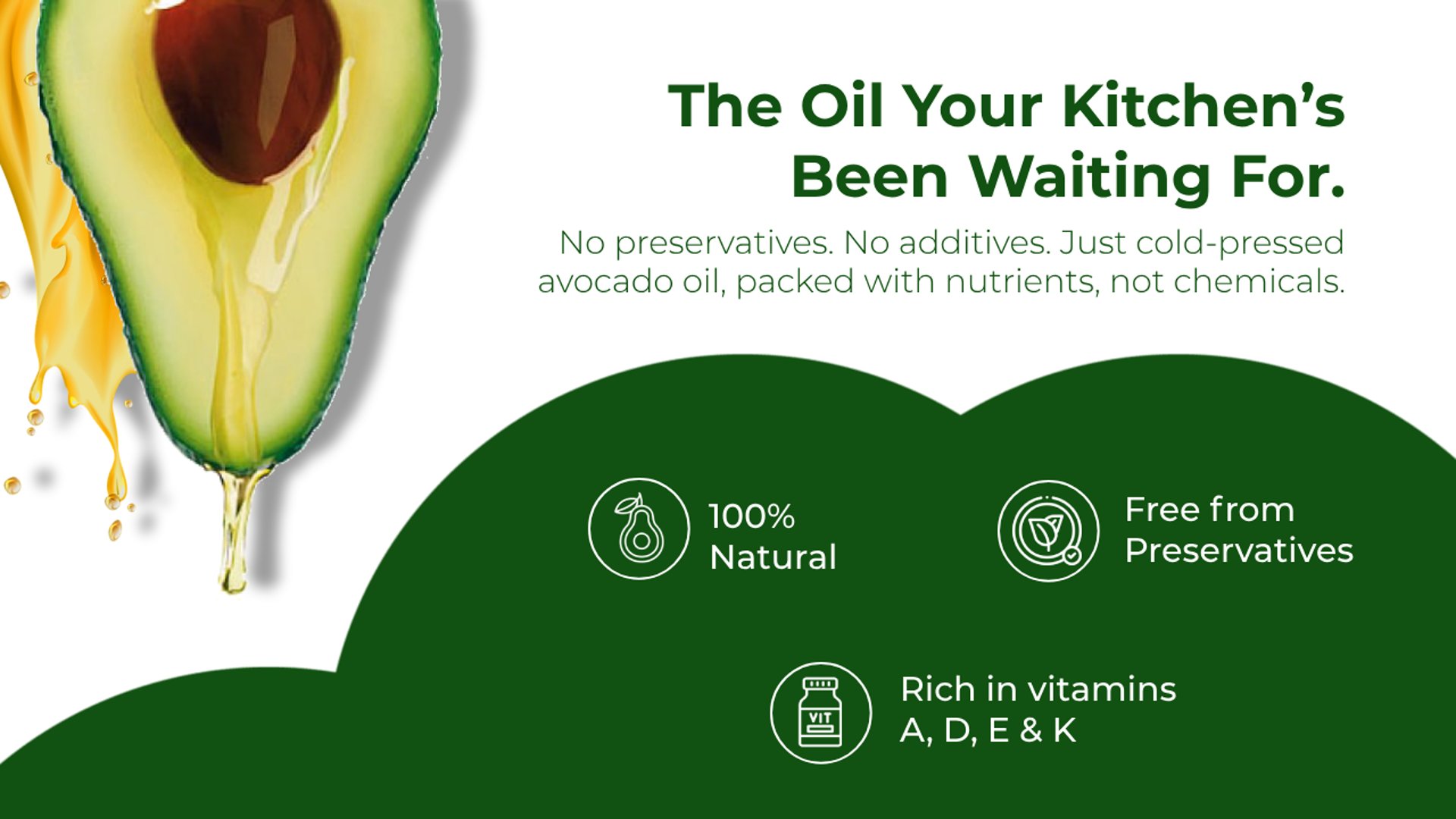 The Oil Your Kitchen's Been Waiting For.

No preservatives. No additives. Just cold-pressed avocado oil, packed with nutrients, not chemicals.

100% Natural

Free from Preservatives

VIT

Rich in vitamins A, D, E & K